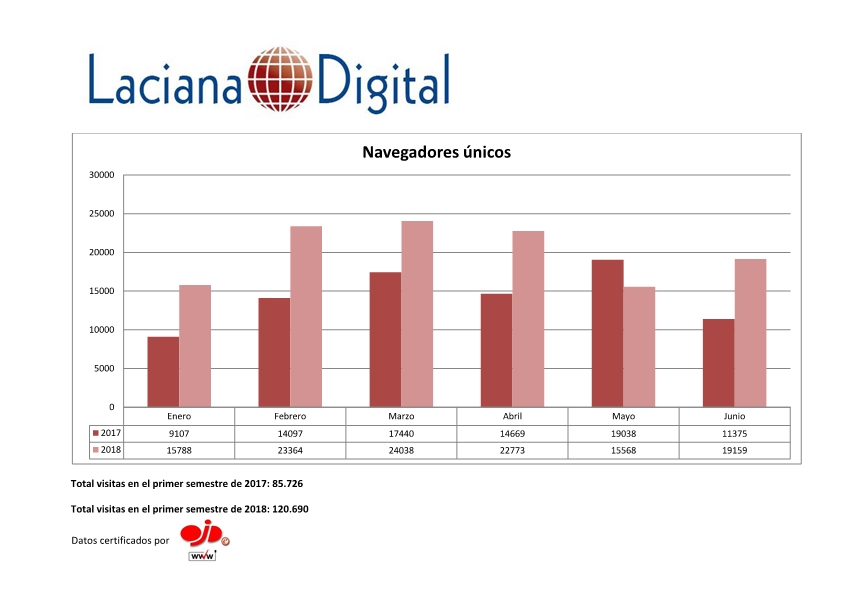 Laciana Digital

Navegadores únicos

30000
25000
20000
15000
10000
5000
0

| | Enero | Febrero | Marzo | Abril | Mayo | Junio |
|---|---|---|---|---|---|---|
| 2017 | 9107 | 14097 | 17440 | 14669 | 19038 | 11375 |
| 2018 | 15788 | 23364 | 24038 | 22773 | 15568 | 19159 |

Total visitas en el primer semestre de 2017: 85.726

Total visitas en el primer semestre de 2018: 120.690

Datos certificados por ojd www